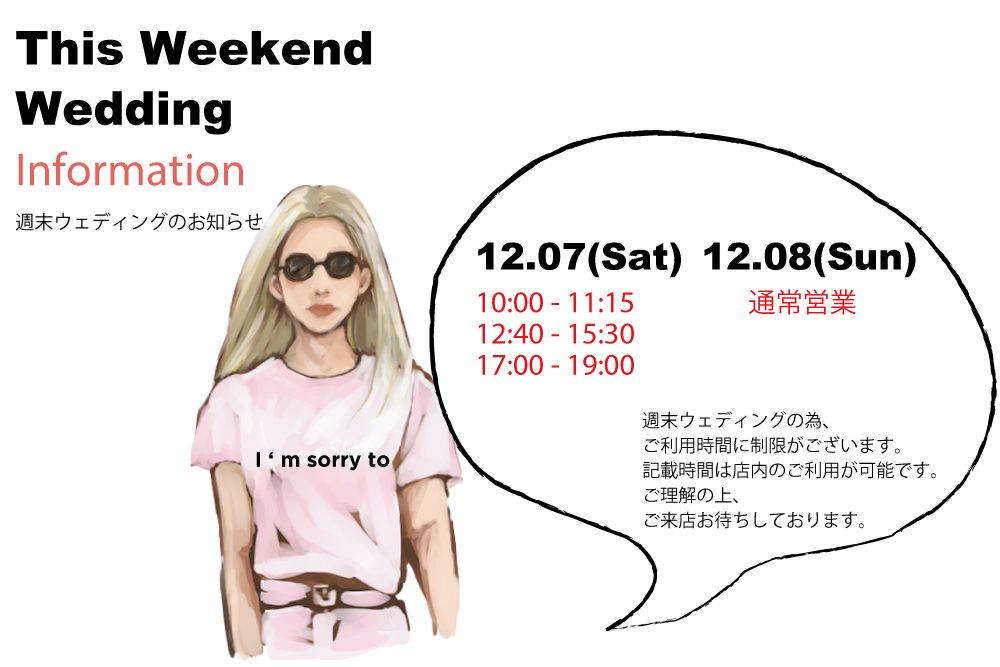 This Weekend Wedding

Information

週末ウェディングのお知らせ

I ' m sorry to

12.07(Sat)

10:00 - 11:15
12:40 - 15:30
17:00 - 19:00

12.08(Sun)

通常営業

週末ウェディングの為、
ご利用時間に制限がございます。
記載時間は店内のご利用が可能です。
ご理解の上、
ご来店お待ちしております。